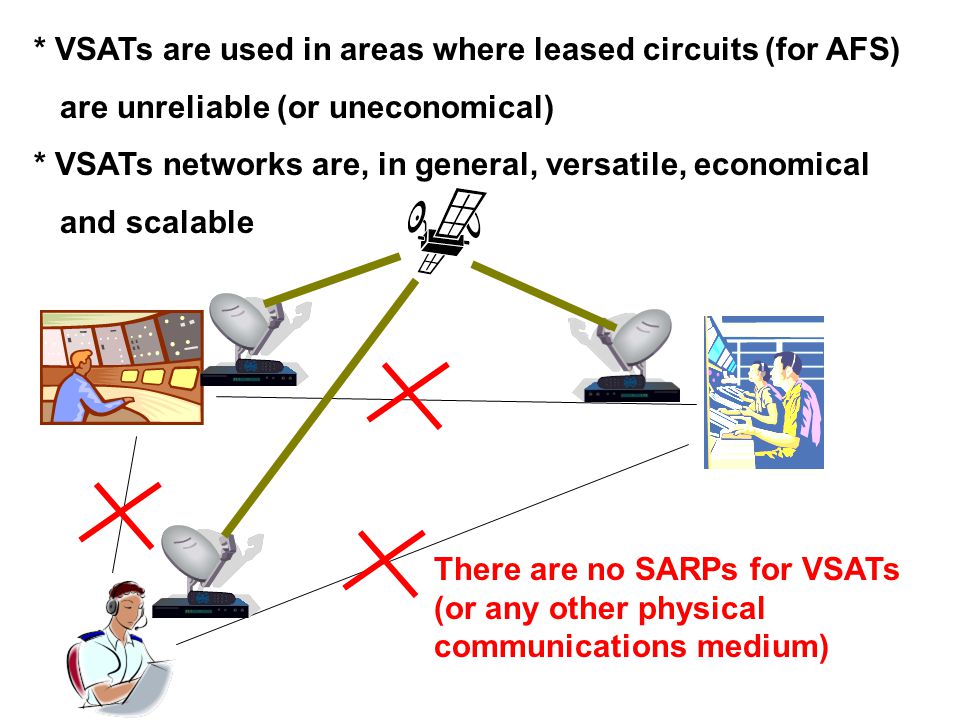 * VSATs are used in areas where leased circuits (for AFS) are unreliable (or uneconomical)

* VSATs networks are, in general, versatile, economical and scalable

There are no SARPs for VSATs (or any other physical communications medium)